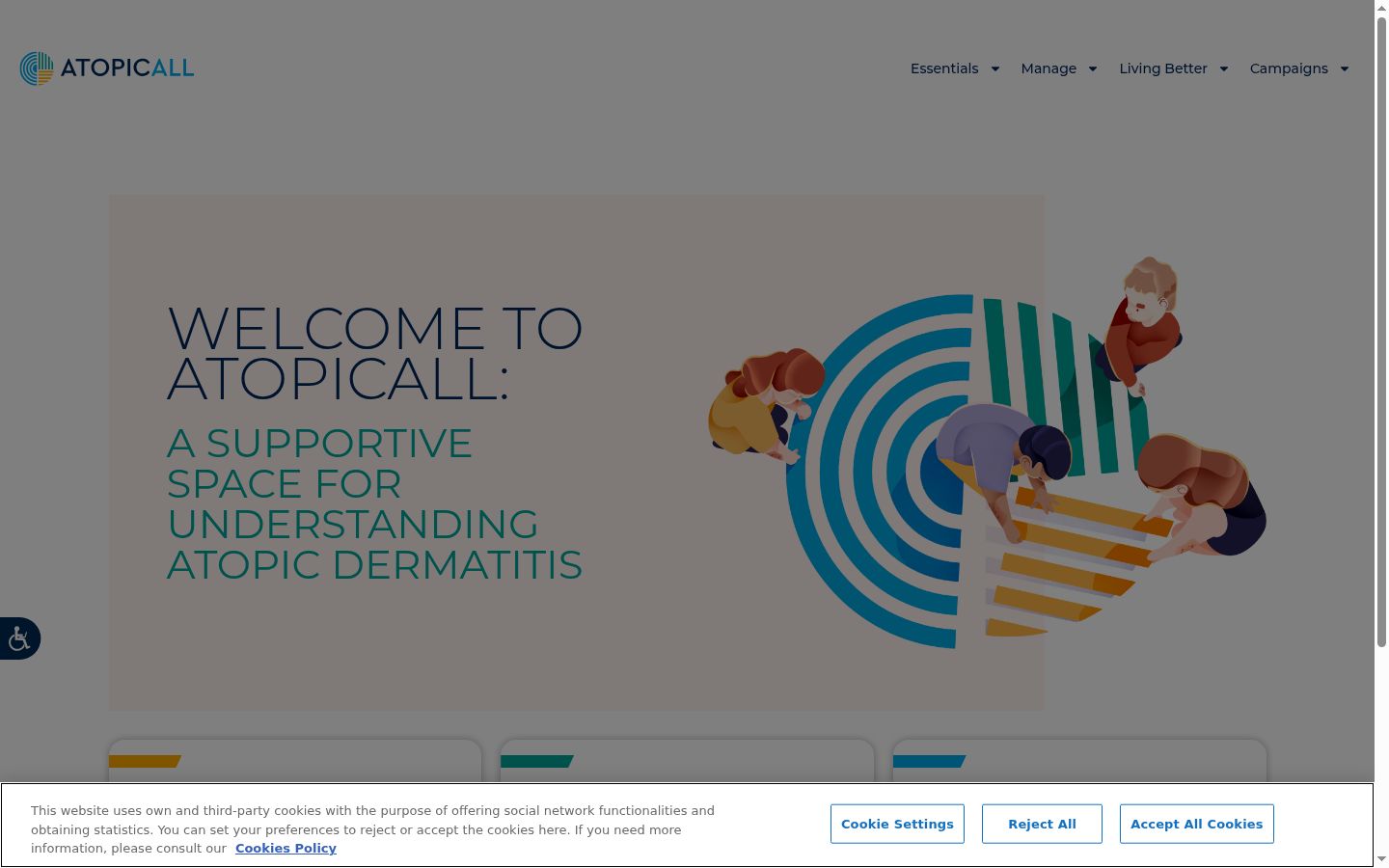 ATOPICALL

Essentials Manage Living Better Campaigns

WELCOME TO ATOPICALL:

A SUPPORTIVE SPACE FOR UNDERSTANDING ATOPIC DERMATITIS

This website uses own and third-party cookies with the purpose of offering social network functionalities and obtaining statistics. You can set your preferences to reject or accept the cookies here. If you need more information, please consult our Cookies Policy

Cookie Settings

Reject All

Accept All Cookies